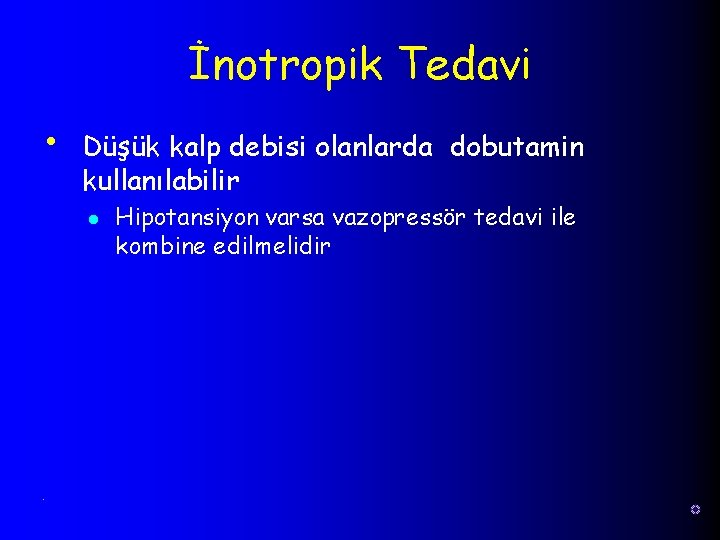 İnotropik Tedavi

• Düşük kalp debisi olanlarda dobutamin kullanılabilir

• Hipotansiyon varsa vazopressör tedavi ile kombine edilmelidir